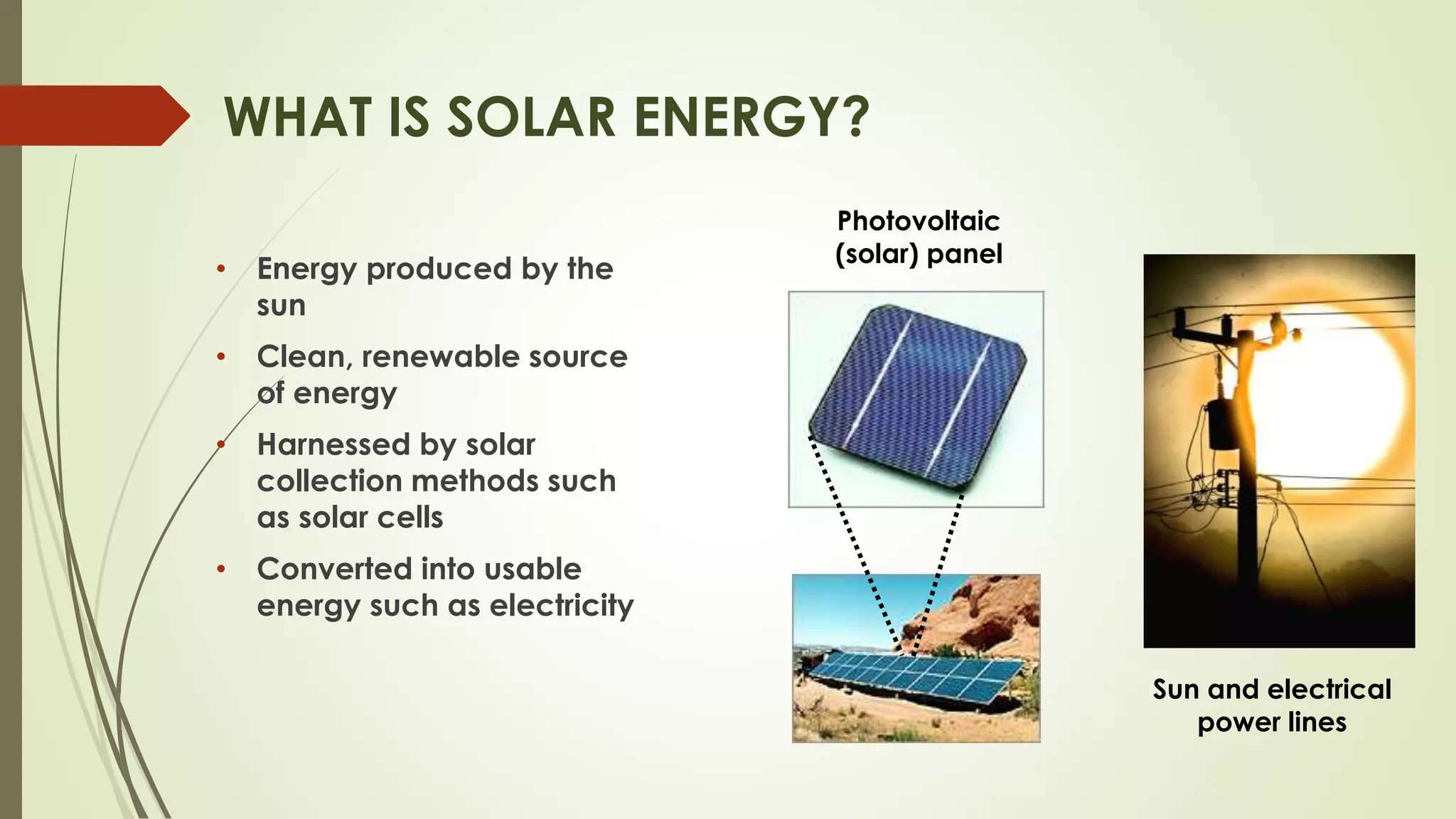 WHAT IS SOLAR ENERGY?

• Energy produced by the sun
• Clean, renewable source of energy
• Harnessed by solar collection methods such as solar cells
• Converted into usable energy such as electricity

Photovoltaic (solar) panel

Sun and electrical power lines